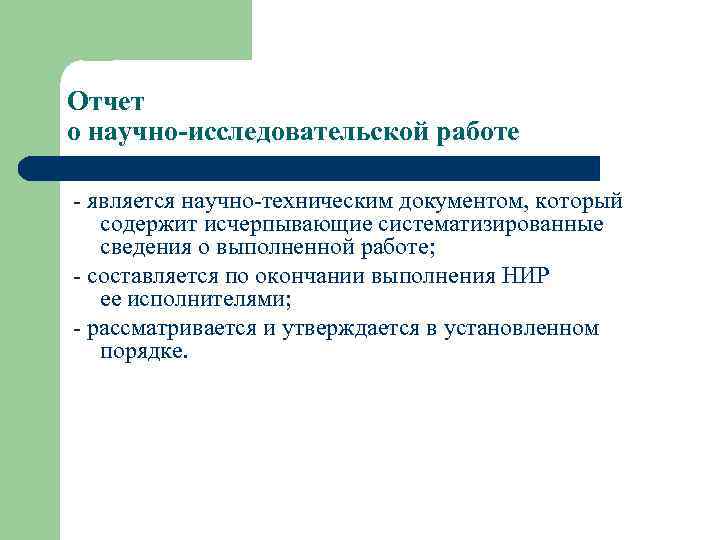 Отчет
о научно-исследовательской работе

- является научно-техническим документом, который содержит исчерпывающие систематизированные сведения о выполненной работе;

- составляется по окончании выполнения НИР ее исполнителями;

- рассматривается и утверждается в установленном порядке.